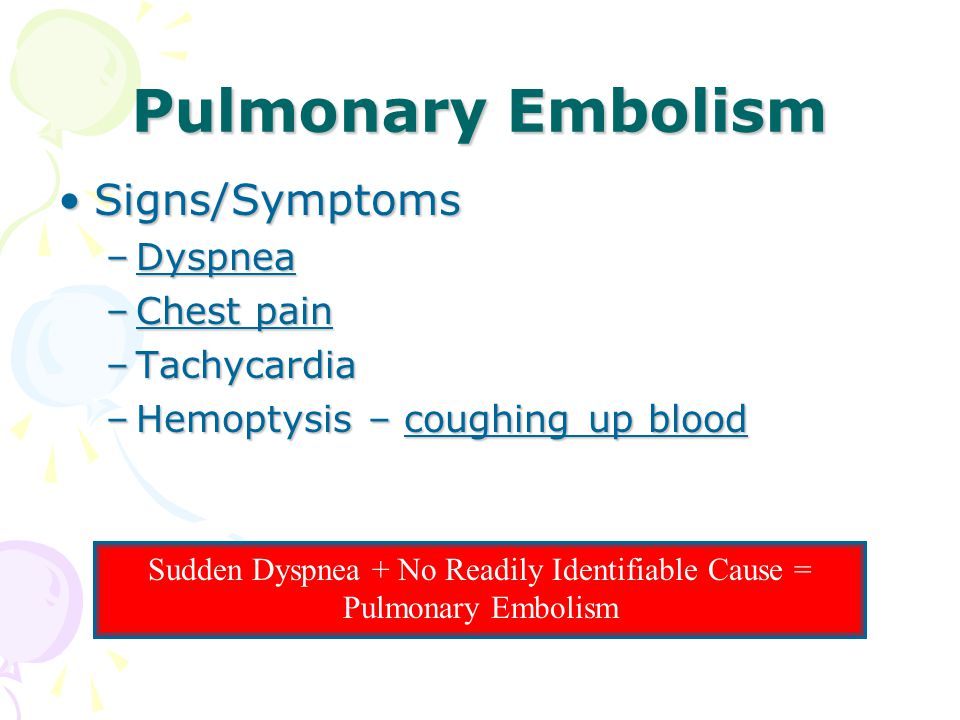 Pulmonary Embolism

• Signs/Symptoms
– Dyspnea
– Chest pain
– Tachycardia
– Hemoptysis – coughing up blood

Sudden Dyspnea + No Readily Identifiable Cause = Pulmonary Embolism